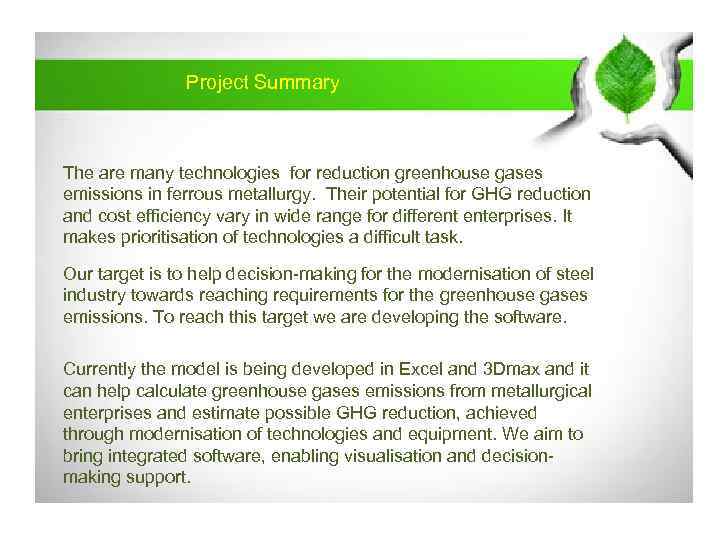 Project Summary

The are many technologies for reduction greenhouse gases emissions in ferrous metallurgy. Their potential for GHG reduction and cost efficiency vary in wide range for different enterprises. It makes prioritisation of technologies a difficult task.

Our target is to help decision-making for the modernisation of steel industry towards reaching requirements for the greenhouse gases emissions. To reach this target we are developing the software.

Currently the model is being developed in Excel and 3Dmax and it can help calculate greenhouse gases emissions from metallurgical enterprises and estimate possible GHG reduction, achieved through modernisation of technologies and equipment. We aim to bring integrated software, enabling visualisation and decision-making support.